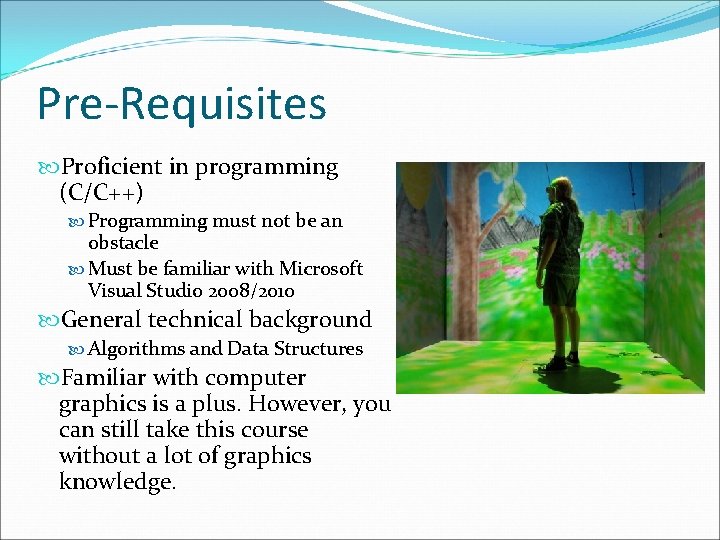 Pre-Requisites

Proficient in programming (C/C++)

Programming must not be an obstacle

Must be familiar with Microsoft Visual Studio 2008/2010

General technical background

Algorithms and Data Structures

Familiar with computer graphics is a plus. However, you can still take this course without a lot of graphics knowledge.